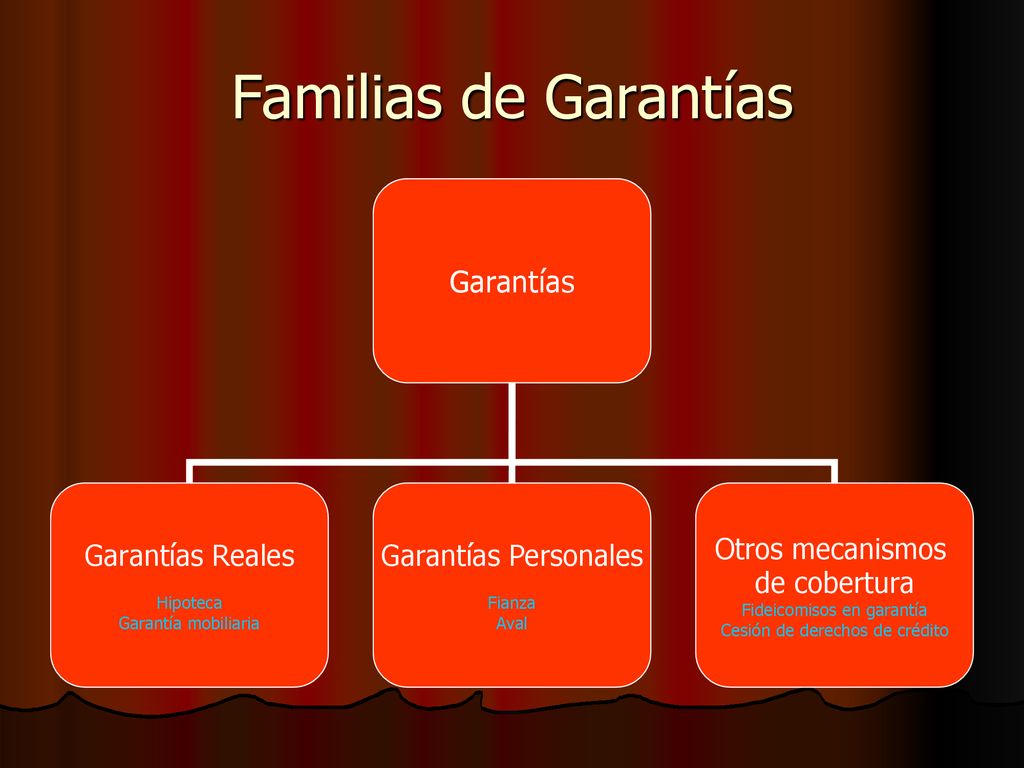 Familias de Garantías

Garantías

Garantías Reales
Hipoteca
Garantía mobiliaria

Garantías Personales
Fianza
Aval

Otros mecanismos de cobertura
Fideicomisos en garantía
Cesión de derechos de crédito